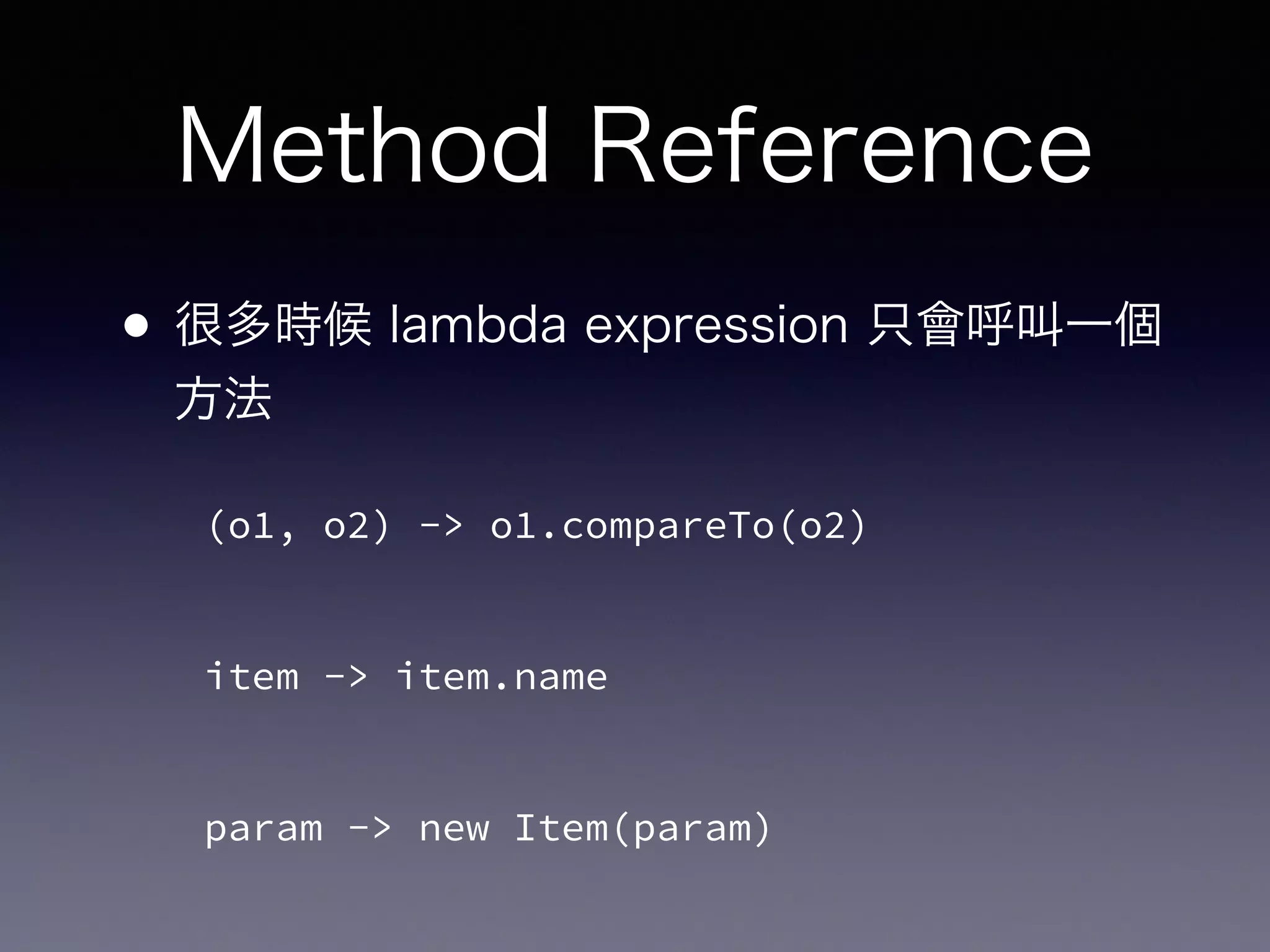 Method Reference

• 很多時候 lambda expression 只會呼叫一個方法

(o1, o2) -> o1.compareTo(o2)

item -> item.name

param -> new Item(param)